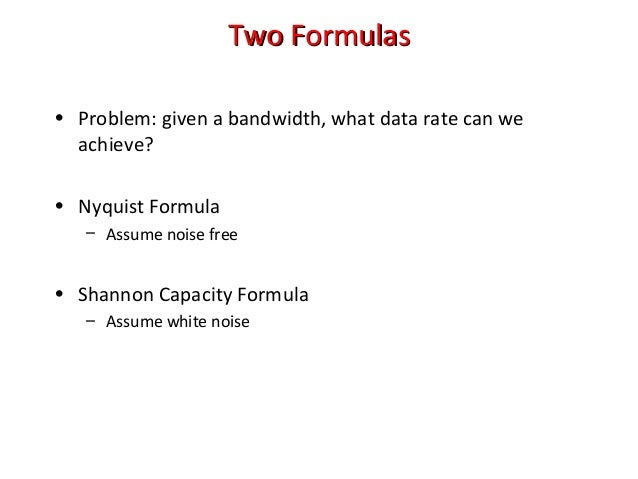 Two Formulas

• Problem: given a bandwidth, what data rate can we achieve?

• Nyquist Formula
– Assume noise free

• Shannon Capacity Formula
– Assume white noise